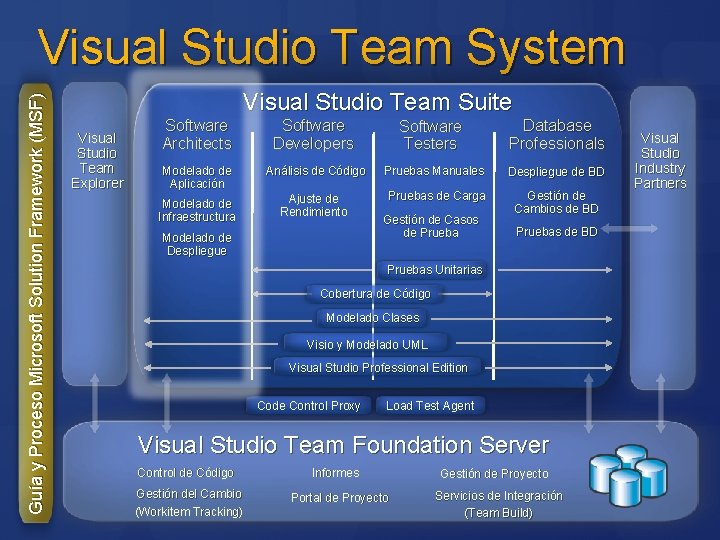 Visual Studio Team System

Guía y Proceso Microsoft Solution Framework (MSF)

Visual Studio Team Explorer

Visual Studio Team Suite

Software Architects
Modelado de Aplicación
Modelado de Infraestructura
Modelado de Despliegue

Software Developers
Análisis de Código
Ajuste de Rendimiento

Software Testers
Pruebas Manuales
Pruebas de Carga
Gestión de Casos de Prueba

Database Professionals
Despliegue de BD
Gestión de Cambios de BD
Pruebas de BD

Pruebas Unitarias
Cobertura de Código
Modelado Clases
Visio y Modelado UML
Visual Studio Professional Edition

Visual Studio Industry Partners

Code Control Proxy
Load Test Agent

Visual Studio Team Foundation Server
Control de Código
Gestión del Cambio (Workitem Tracking)
Informes
Portal de Proyecto
Gestión de Proyecto
Servicios de Integración (Team Build)